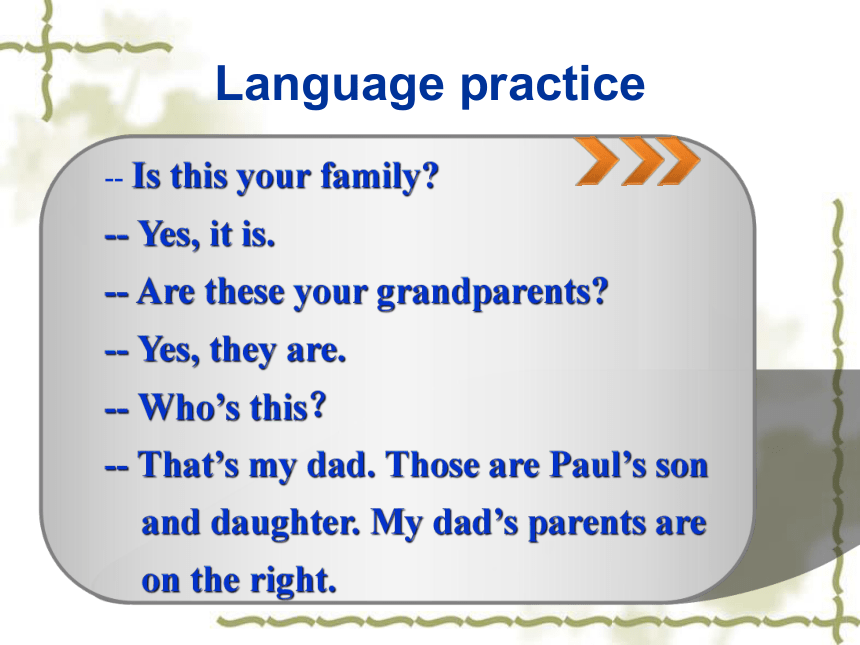 Language practice

-- Is this your family?

-- Yes, it is.

-- Are these your grandparents?

-- Yes, they are.

-- Who’s this?

-- That’s my dad. Those are Paul’s son and daughter. My dad’s parents are on the right.